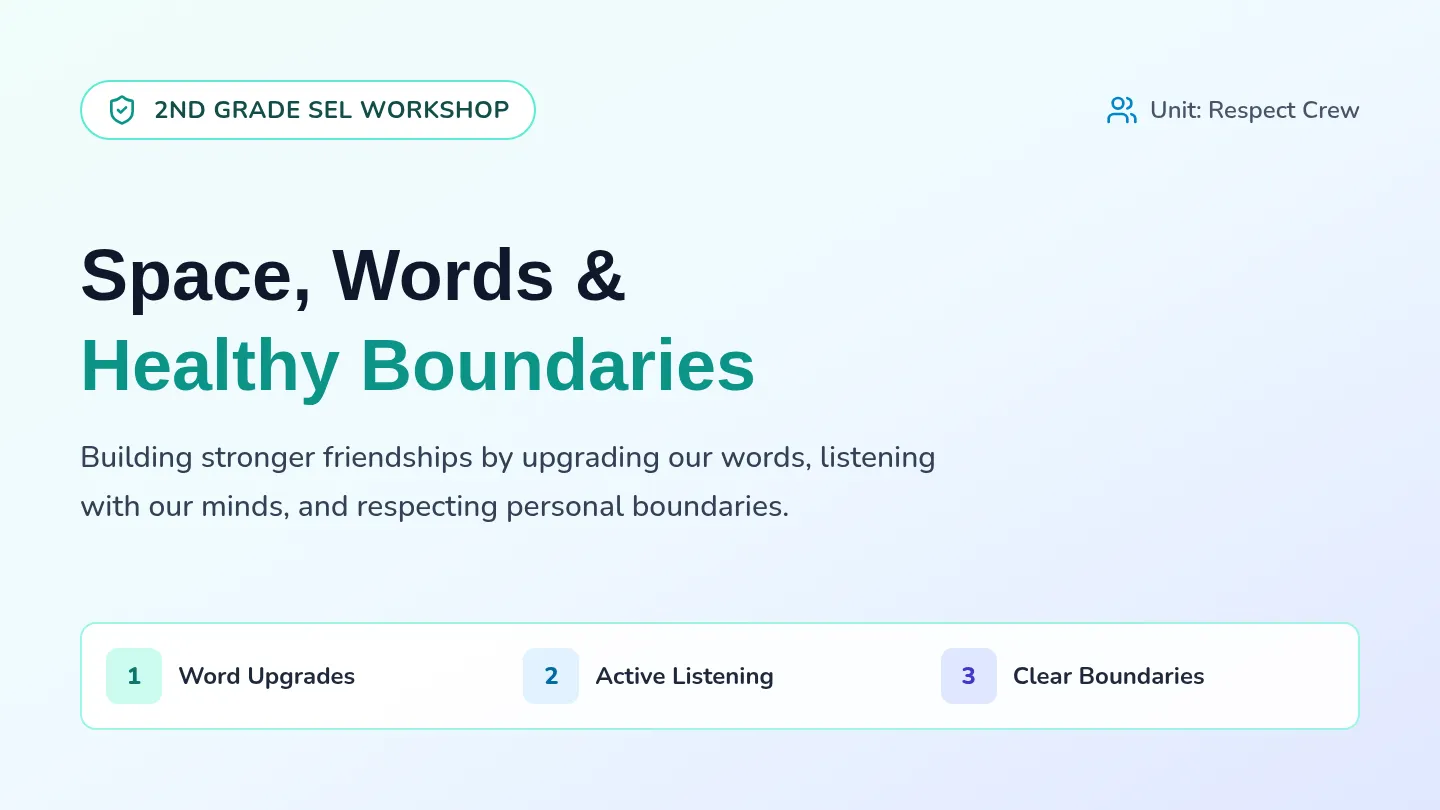 2ND GRADE SEL WORKSHOP

Unit: Respect Crew

Space, Words &
Healthy Boundaries

Building stronger friendships by upgrading our words, listening with our minds, and respecting personal boundaries.

1 Word Upgrades

2 Active Listening

3 Clear Boundaries